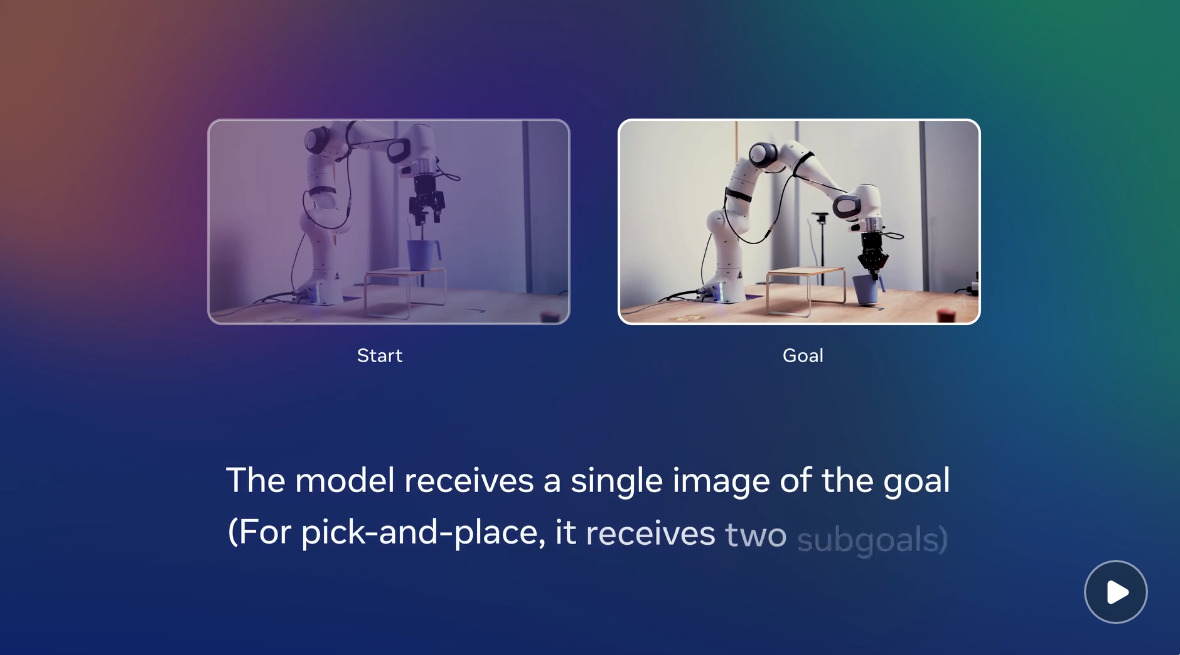 Start

Goal

The model receives a single image of the goal
(For pick-and-place, it receives two subgoals)